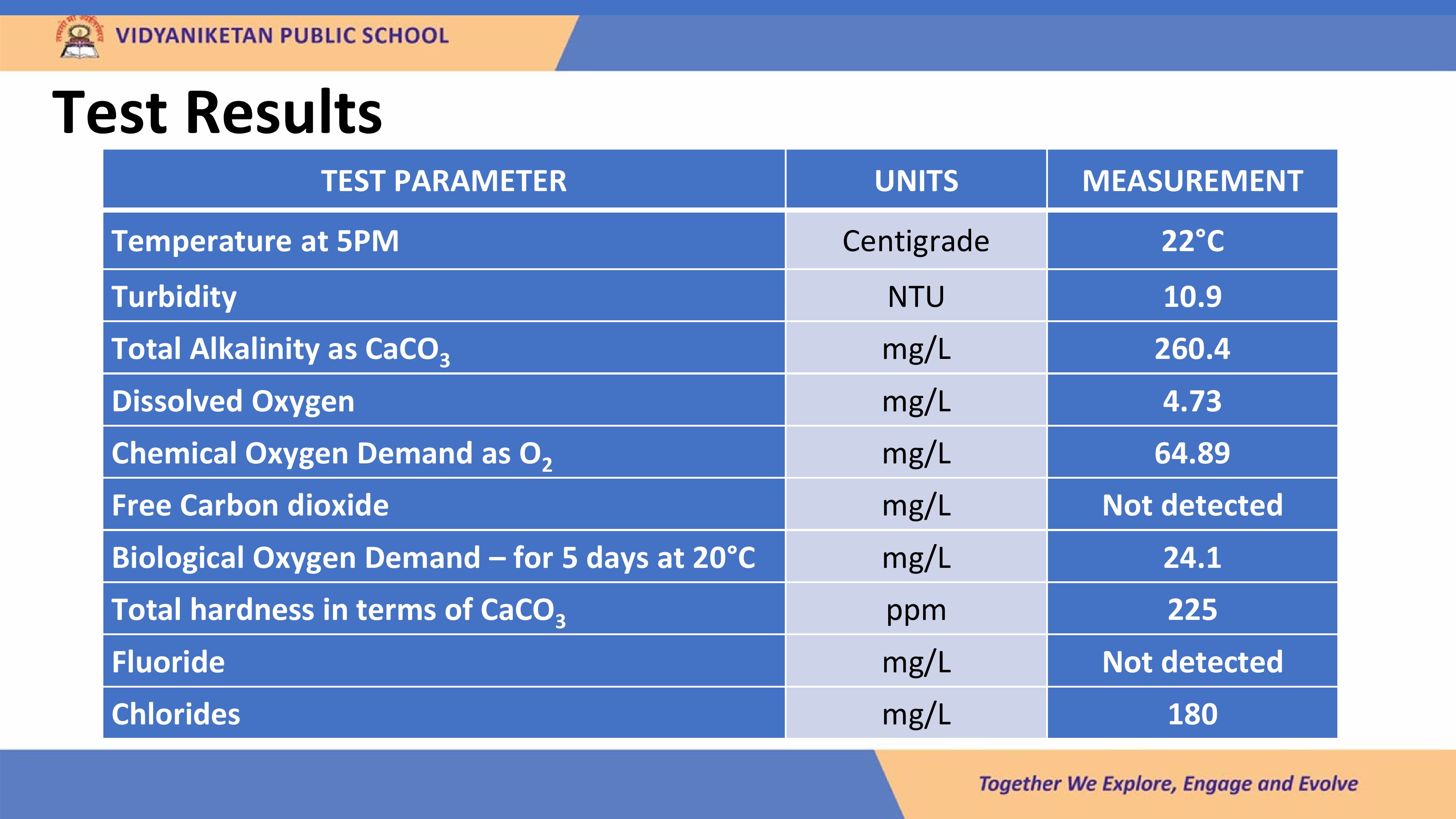 VIDYANIKETAN PUBLIC SCHOOL

Test Results

| TEST PARAMETER | UNITS | MEASUREMENT |
|---|---|---|
| Temperature at 5PM | Centigrade | 22°C |
| Turbidity | NTU | 10.9 |
| Total Alkalinity as $CaCO_3$ | mg/L | 260.4 |
| Dissolved Oxygen | mg/L | 4.73 |
| Chemical Oxygen Demand as $O_2$ | mg/L | 64.89 |
| Free Carbon dioxide | mg/L | Not detected |
| Biological Oxygen Demand – for 5 days at 20°C | mg/L | 24.1 |
| Total hardness in terms of $CaCO_3$ | ppm | 225 |
| Fluoride | mg/L | Not detected |
| Chlorides | mg/L | 180 |

Together We Explore, Engage and Evolve